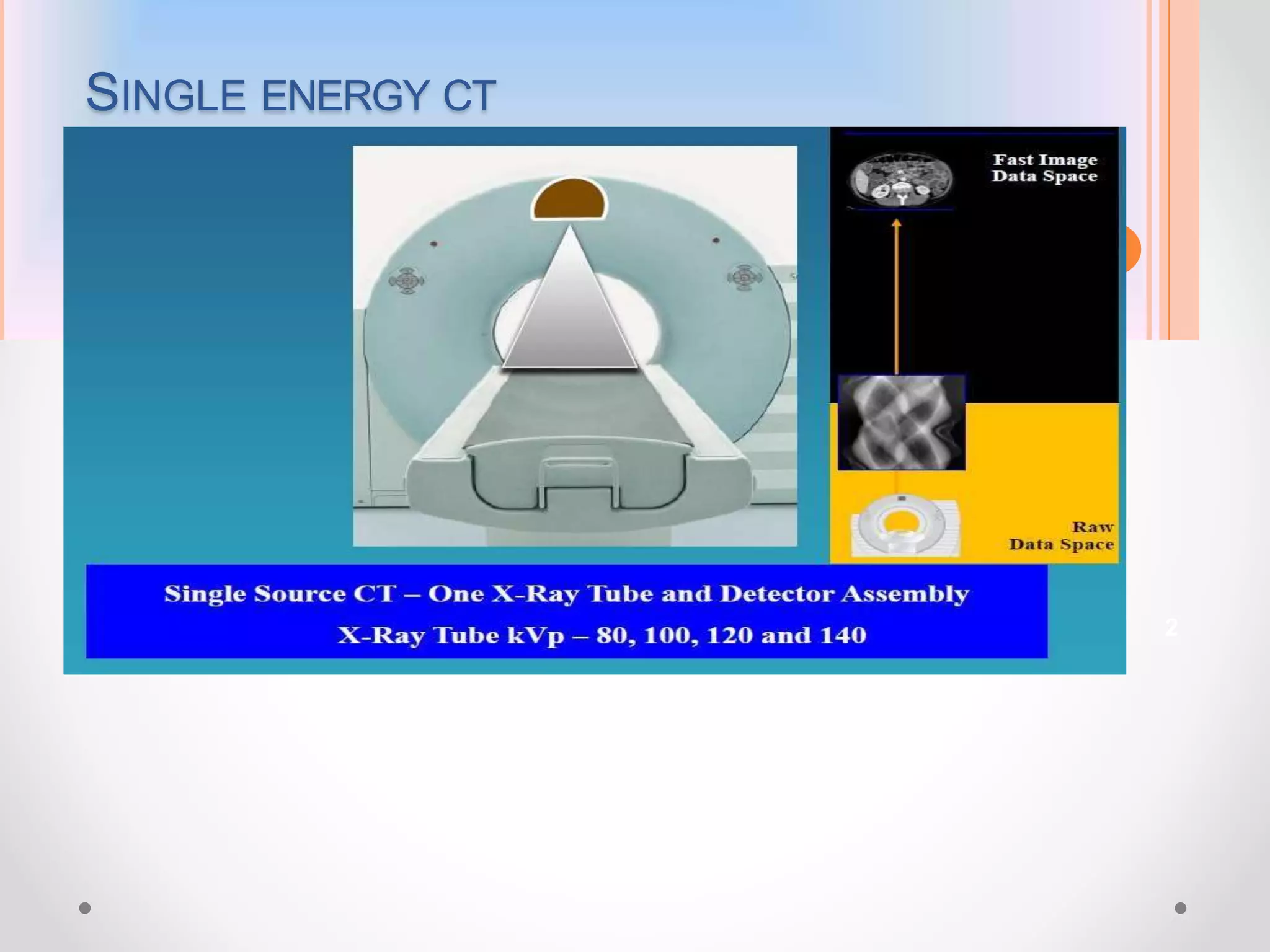 SINGLE ENERGY CT

Fast Image Data Space

Raw Data Space

Single Source CT – One X-Ray Tube and Detector Assembly

X-Ray Tube kVp – 80, 100, 120 and 140

2